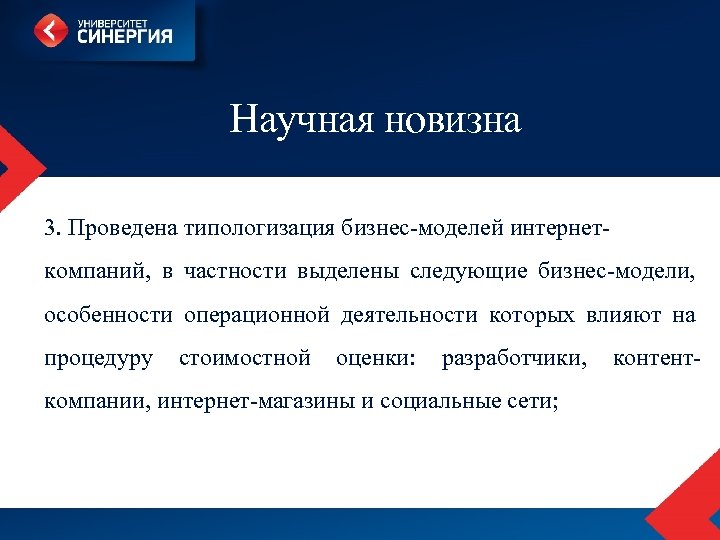 УНИВЕРСИТЕТ
СИНЕРГИЯ

Научная новизна

3. Проведена типологизация бизнес-моделей интернет-компаний, в частности выделены следующие бизнес-модели, особенности операционной деятельности которых влияют на процедуру стоимостной оценки: разработчики, контент-компании, интернет-магазины и социальные сети;